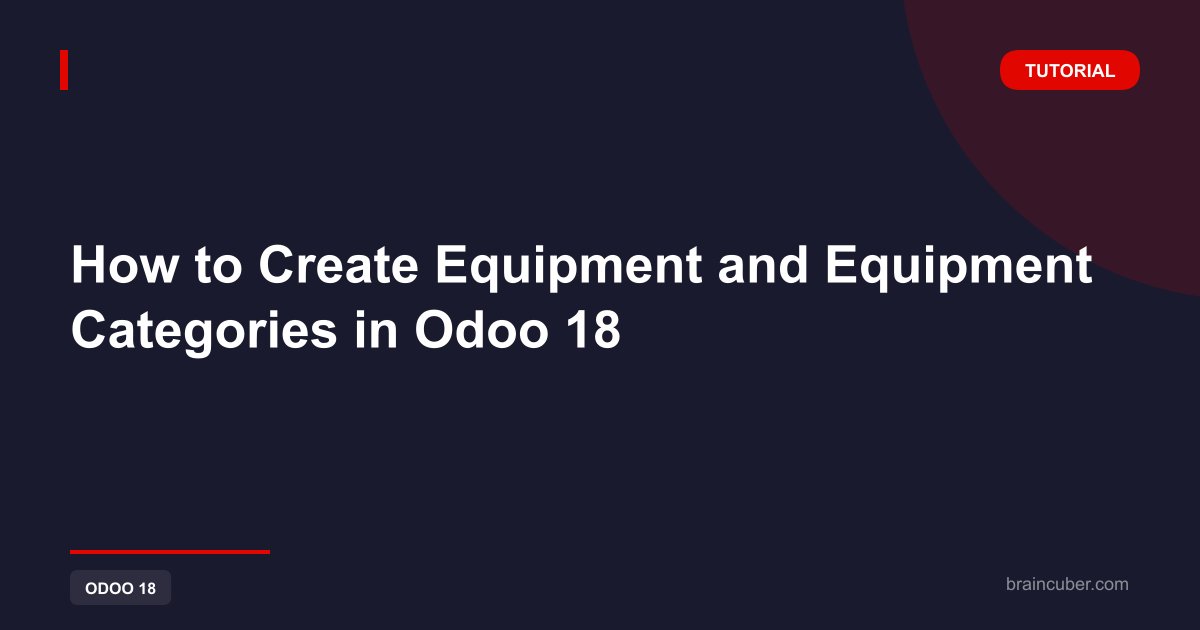 TUTORIAL

How to Create Equipment and Equipment Categories in Odoo 18

ODOO 18

braincuber.com